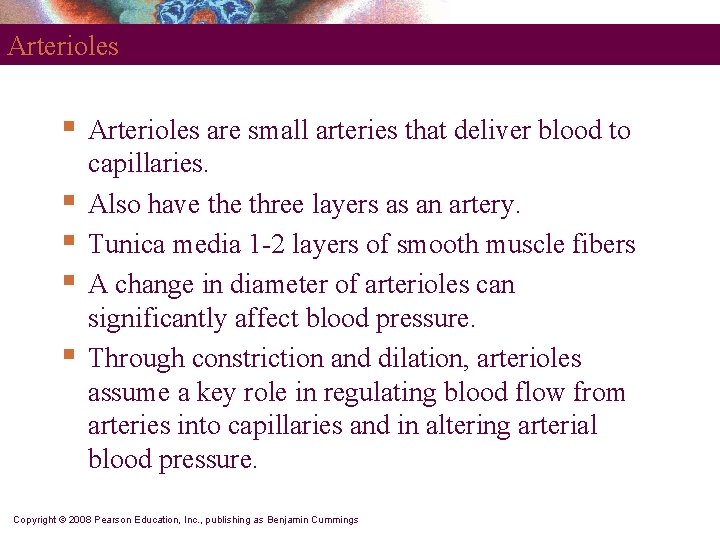 Arterioles

- Arterioles are small arteries that deliver blood to capillaries.
- Also have the three layers as an artery.
- Tunica media 1-2 layers of smooth muscle fibers
- A change in diameter of arterioles can significantly affect blood pressure.
- Through constriction and dilation, arterioles assume a key role in regulating blood flow from arteries into capillaries and in altering arterial blood pressure.

Copyright © 2008 Pearson Education, Inc., publishing as Benjamin Cummings